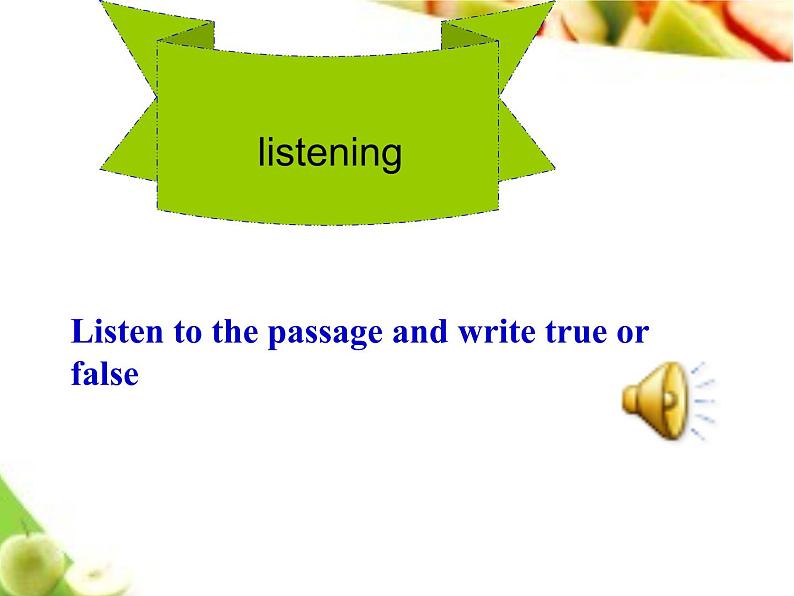 listening

Listen to the passage and write true or false